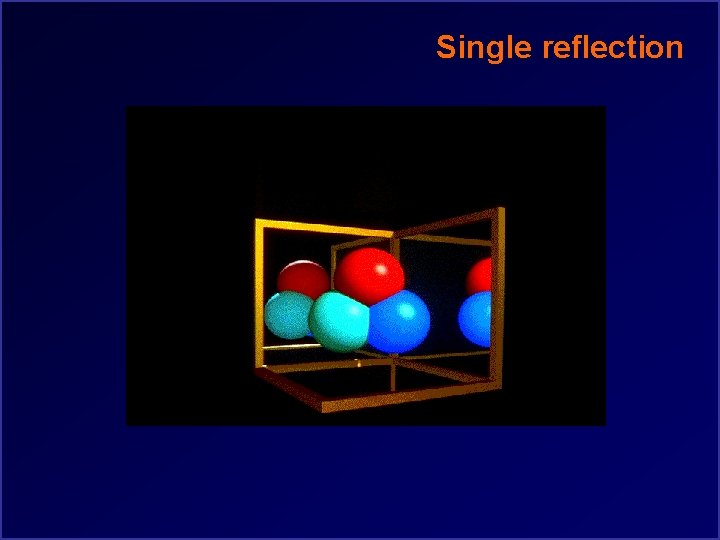 Single reflection